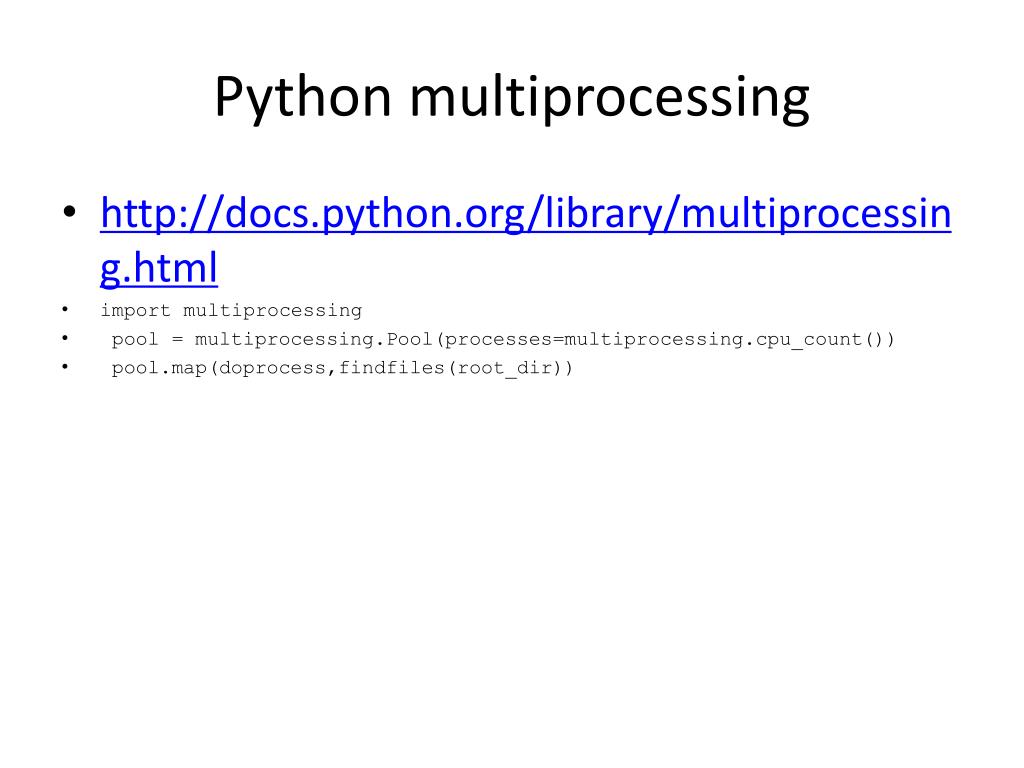 Python multiprocessing

• http://docs.python.org/library/multiprocessing.html
• import multiprocessing
• pool = multiprocessing.Pool(processes=multiprocessing.cpu_count())
• pool.map(doprocess,findfiles(root_dir))